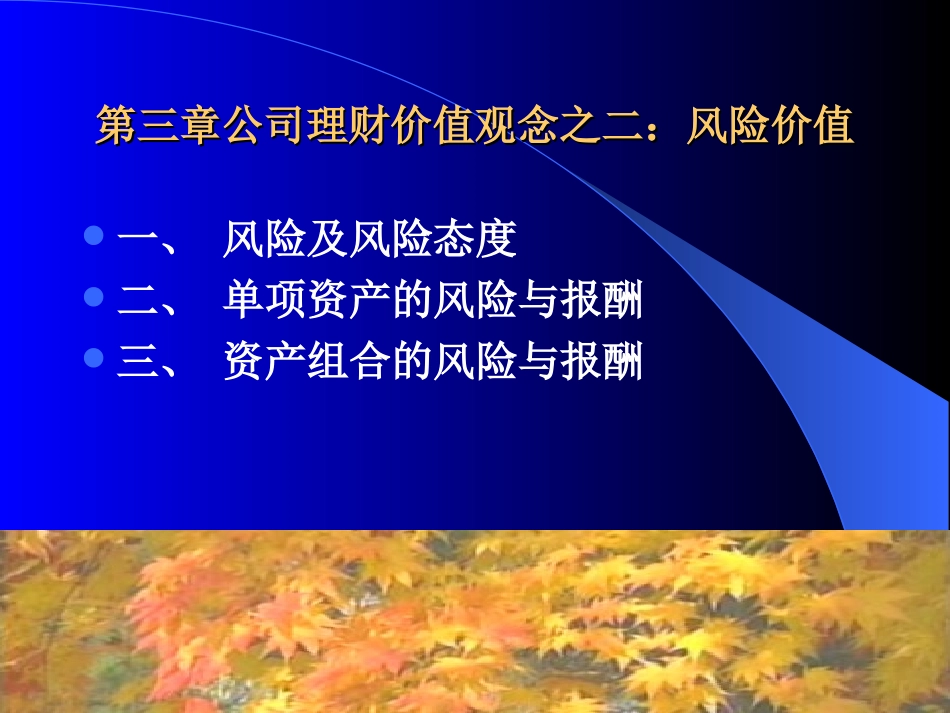 第三章公司理财价值观念之二：风险价值

- 一、 风险及风险态度
- 二、 单项资产的风险与报酬
- 三、 资产组合的风险与报酬